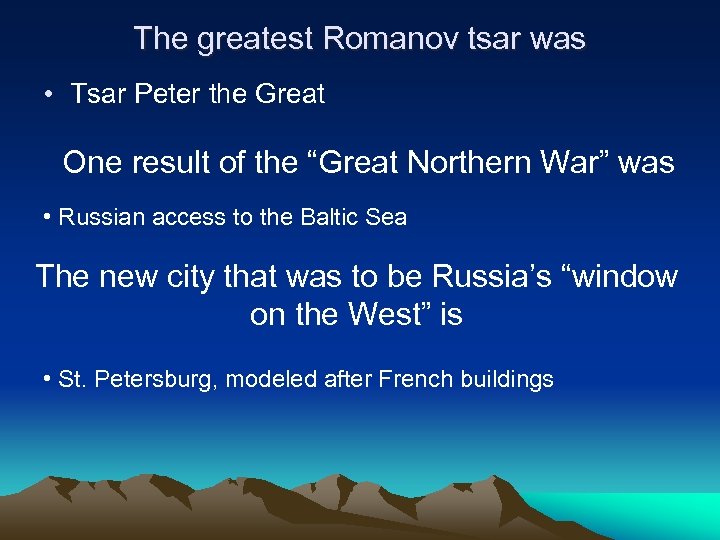 The greatest Romanov tsar was

• Tsar Peter the Great

One result of the “Great Northern War” was

• Russian access to the Baltic Sea

The new city that was to be Russia’s “window on the West” is

• St. Petersburg, modeled after French buildings